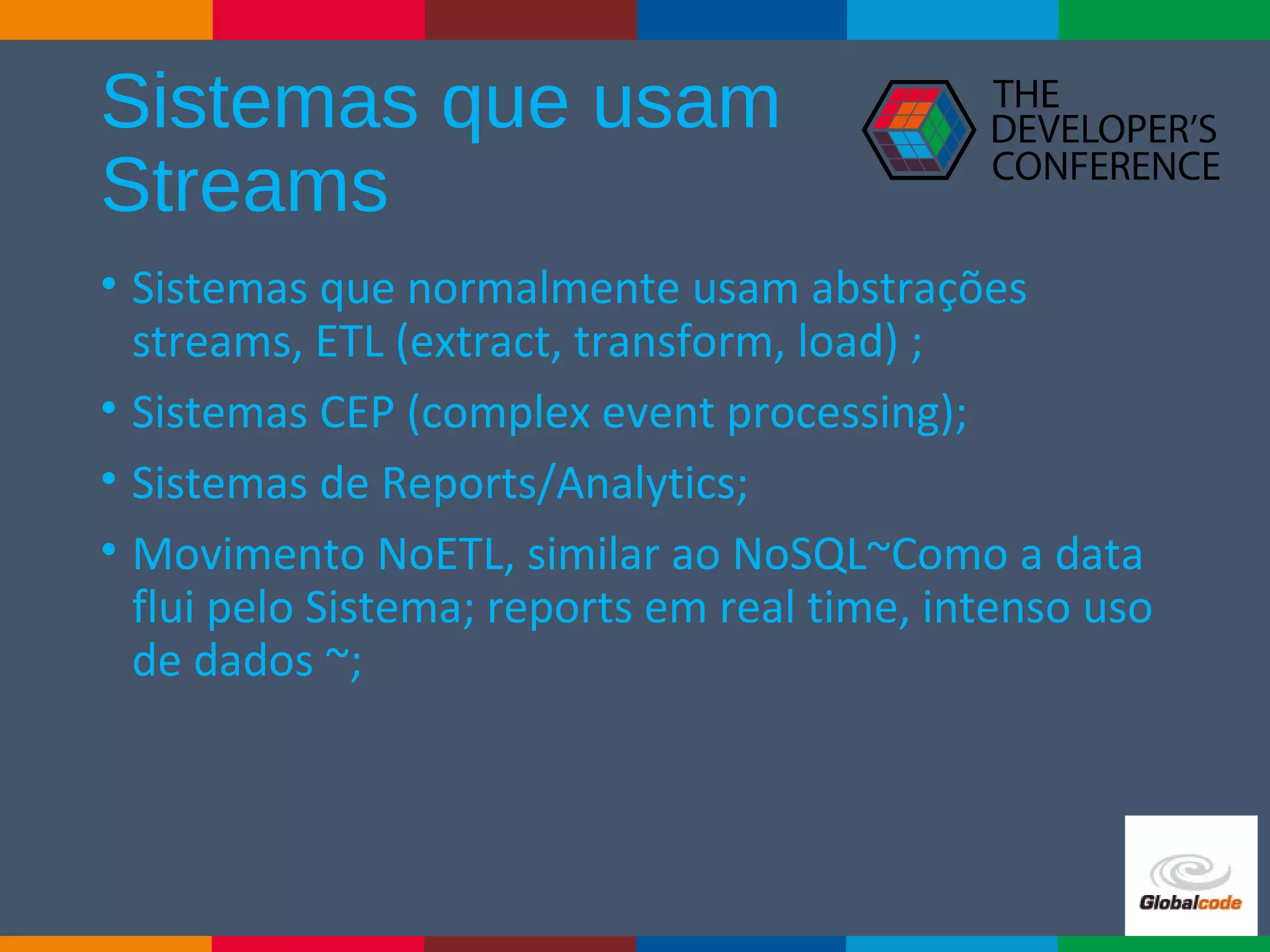 Sistemas que usam Streams

THE DEVELOPER'S CONFERENCE

• Sistemas que normalmente usam abstrações streams, ETL (extract, transform, load) ;
• Sistemas CEP (complex event processing);
• Sistemas de Reports/Analytics;
• Movimento NoETL, similar ao NoSQL~Como a data flui pelo Sistema; reports em real time, intenso uso de dados ~;

Globalcode